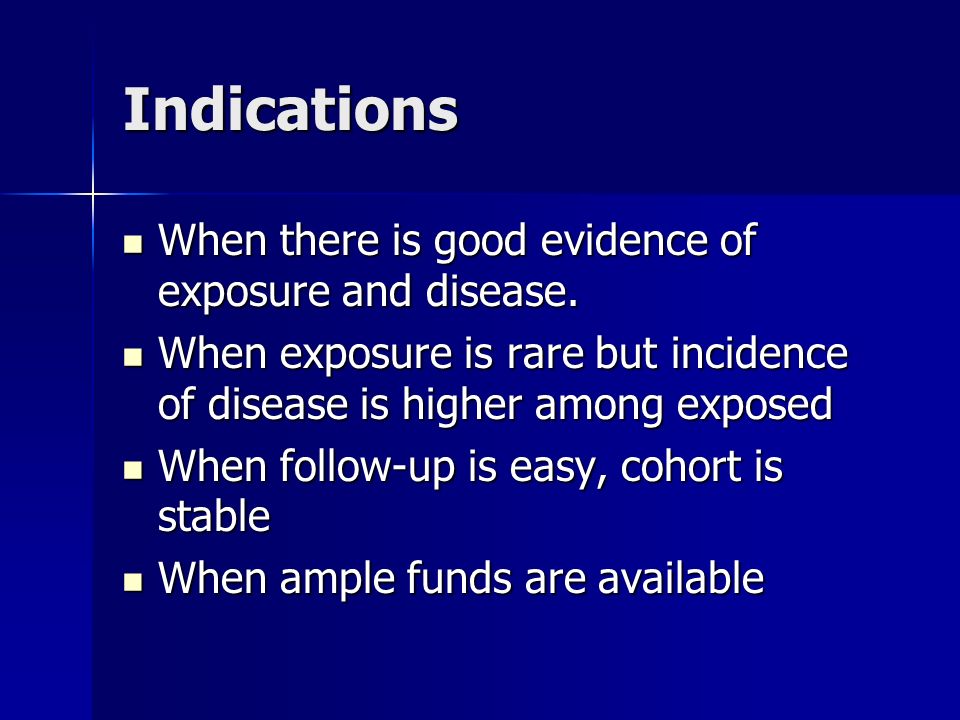 Indications

- When there is good evidence of exposure and disease.
- When exposure is rare but incidence of disease is higher among exposed
- When follow-up is easy, cohort is stable
- When ample funds are available